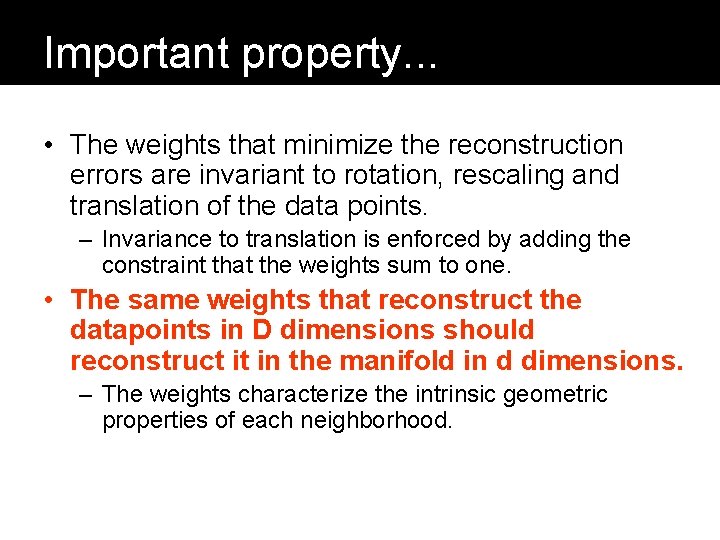 Important property...

• The weights that minimize the reconstruction errors are invariant to rotation, rescaling and translation of the data points.

– Invariance to translation is enforced by adding the constraint that the weights sum to one.

• The same weights that reconstruct the datapoints in D dimensions should reconstruct it in the manifold in d dimensions.

– The weights characterize the intrinsic geometric properties of each neighborhood.